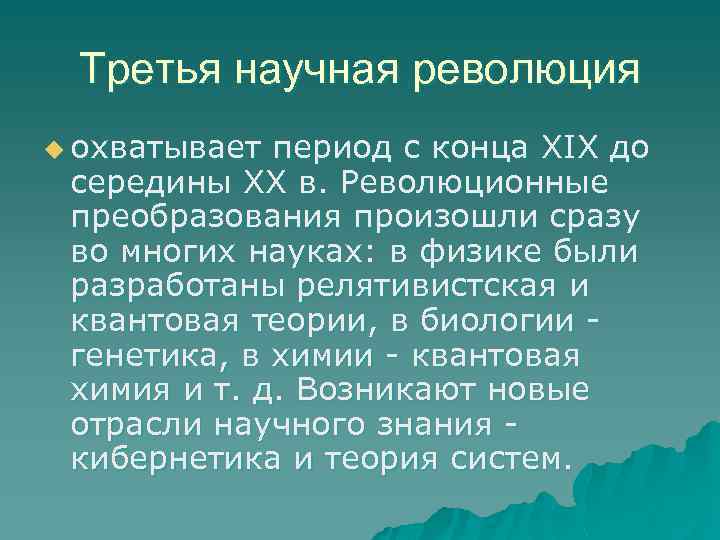 Третья научная революция

охватывает период с конца XIX до середины XX в. Революционные преобразования произошли сразу во многих науках: в физике были разработаны релятивистская и квантовая теории, в биологии - генетика, в химии - квантовая химия и т. д. Возникают новые отрасли научного знания - кибернетика и теория систем.